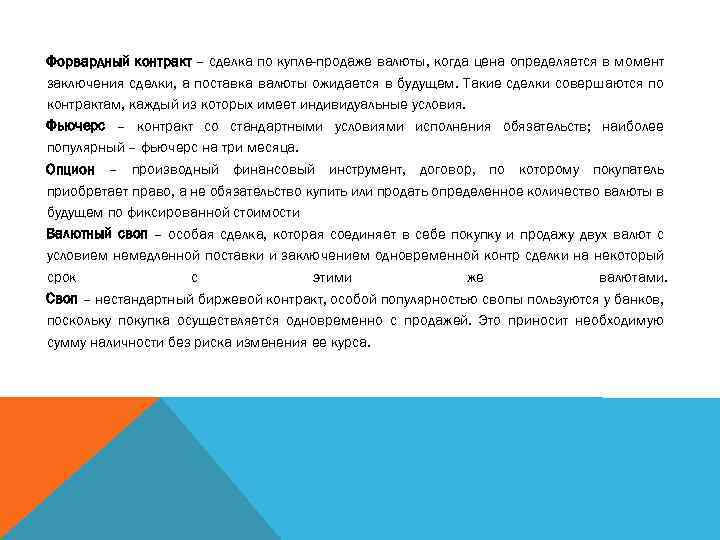 Форвардный контракт – сделка по купле-продаже валюты, когда цена определяется в момент заключения сделки, а поставка валюты ожидается в будущем. Такие сделки совершаются по контрактам, каждый из которых имеет индивидуальные условия.

Фьючерс – контракт со стандартными условиями исполнения обязательств; наиболее популярный – фьючерс на три месяца.

Опцион – производный финансовый инструмент, договор, по которому покупатель приобретает право, а не обязательство купить или продать определенное количество валюты в будущем по фиксированной стоимости

Валютный своп – особая сделка, которая соединяет в себе покупку и продажу двух валют с условием немедленной поставки и заключением одновременной контр сделки на некоторый срок с этими же валютами.

Своп – нестандартный биржевой контракт, особой популярностью свопы пользуются у банков, поскольку покупка осуществляется одновременно с продажей. Это приносит необходимую сумму наличности без риска изменения ее курса.